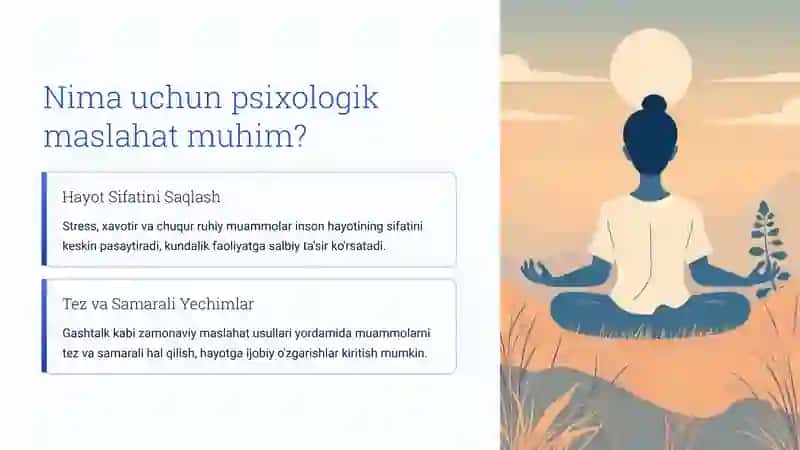 Nima uchun psixologik maslahat muhim?

Hayot Sifatini Saqlash

Stress, xavotir va chuqur ruhiy muammolar inson hayotining sifatini keskin pasaytiradi, kundalik faoliyatga salbiy ta'sir ko'rsatadi.

Tez va Samarali Yechimlar

Gashtalk kabi zamonaviy maslahat usullari yordamida muammolarni tez va samarali hal qilish, hayotga ijobiy o'zgarishlar kiritish mumkin.